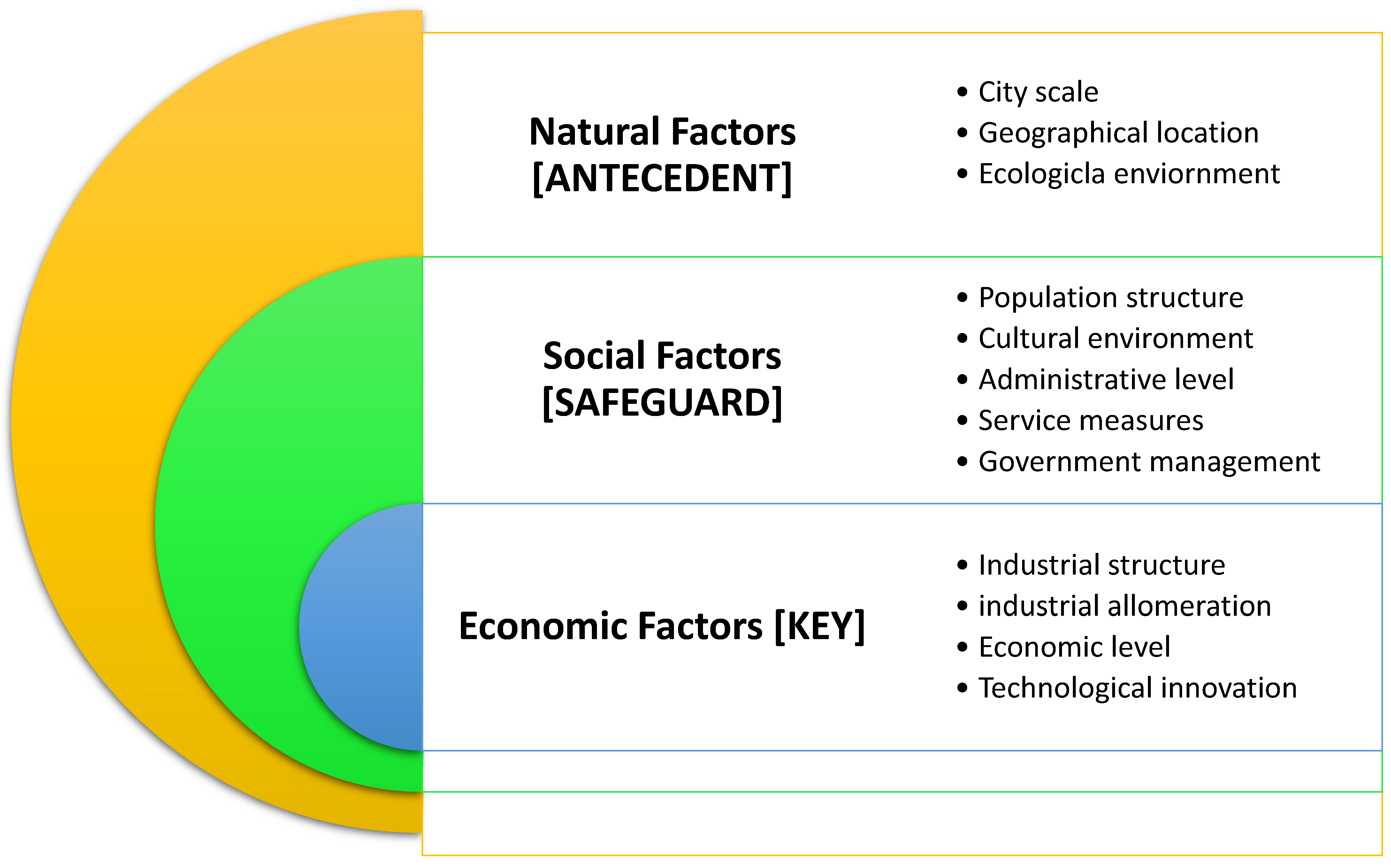 Natural Factors [ANTECEDENT]

• City scale
• Geographical location
• Ecologicla enviornment

Social Factors [SAFEGUARD]

• Population structure
• Cultural environment
• Administrative level
• Service measures
• Government management

Economic Factors [KEY]

• Industrial structure
• industrial allomeration
• Economic level
• Technological innovation